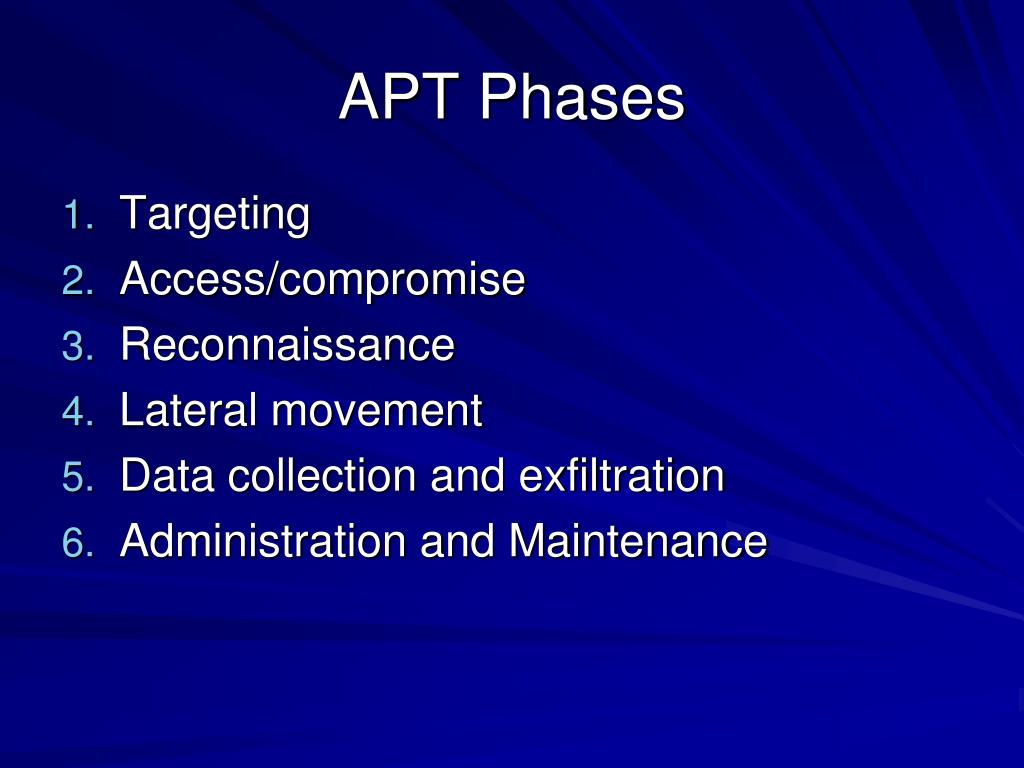 APT Phases

1. Targeting
2. Access/compromise
3. Reconnaissance
4. Lateral movement
5. Data collection and exfiltration
6. Administration and Maintenance